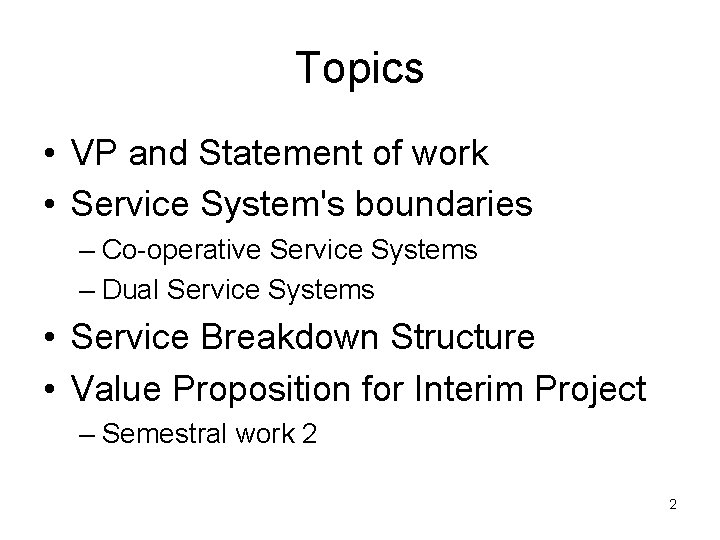 Topics

• VP and Statement of work
• Service System's boundaries
– Co-operative Service Systems
– Dual Service Systems
• Service Breakdown Structure
• Value Proposition for Interim Project
– Semestral work 2

2